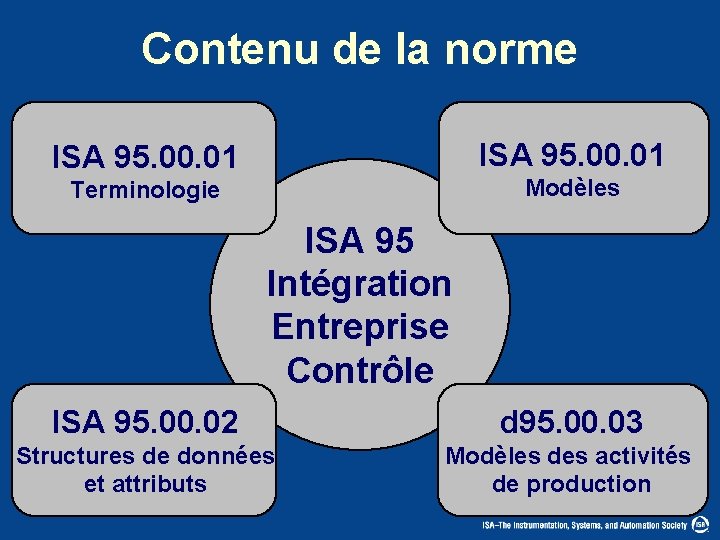 Contenu de la norme

ISA 95.00.01
Terminologie

ISA 95.00.01
Modèles

ISA 95
Intégration
Entreprise
Contrôle

ISA 95.00.02
Structures de données et attributs

d95.00.03
Modèles des activités de production

ISA–The Instrumentation, Systems, and Automation Society ISA